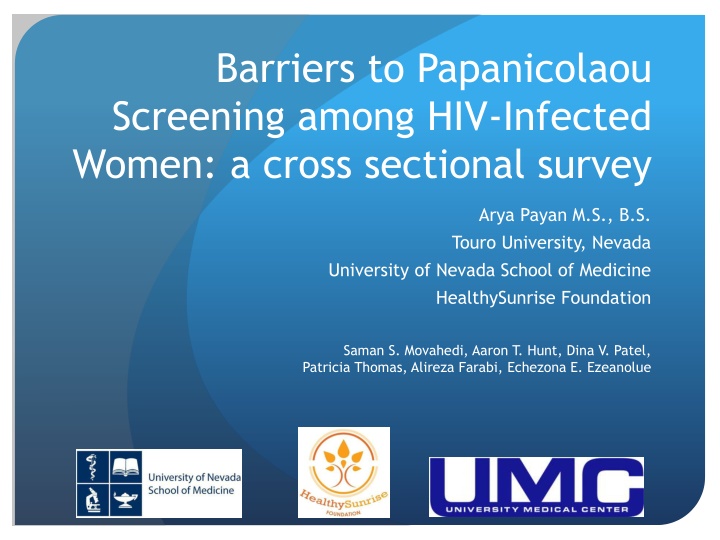 Barriers to Papanicolaou Screening among HIV-Infected Women: a cross sectional survey

Arya Payan M.S., B.S.
Touro University, Nevada
University of Nevada School of Medicine
HealthySunrise Foundation

Saman S. Movahedi, Aaron T. Hunt, Dina V. Patel, Patricia Thomas, Alireza Farabi, Echezona E. Ezeanolue

University of Nevada School of Medicine

HealthySunrise FOUNDATION

UMC
UNIVERSITY MEDICAL CENTER